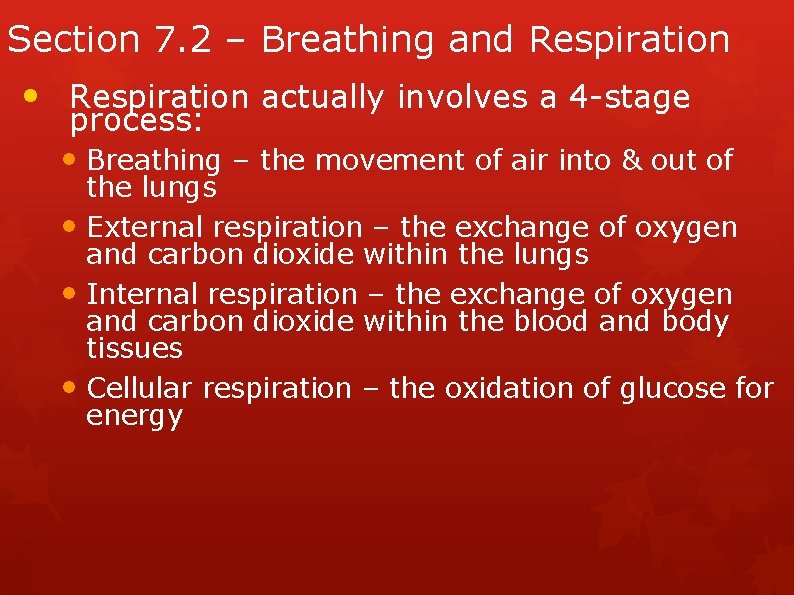 Section 7.2 – Breathing and Respiration

• Respiration actually involves a 4-stage process:

• Breathing – the movement of air into & out of the lungs

• External respiration – the exchange of oxygen and carbon dioxide within the lungs

• Internal respiration – the exchange of oxygen and carbon dioxide within the blood and body tissues

• Cellular respiration – the oxidation of glucose for energy